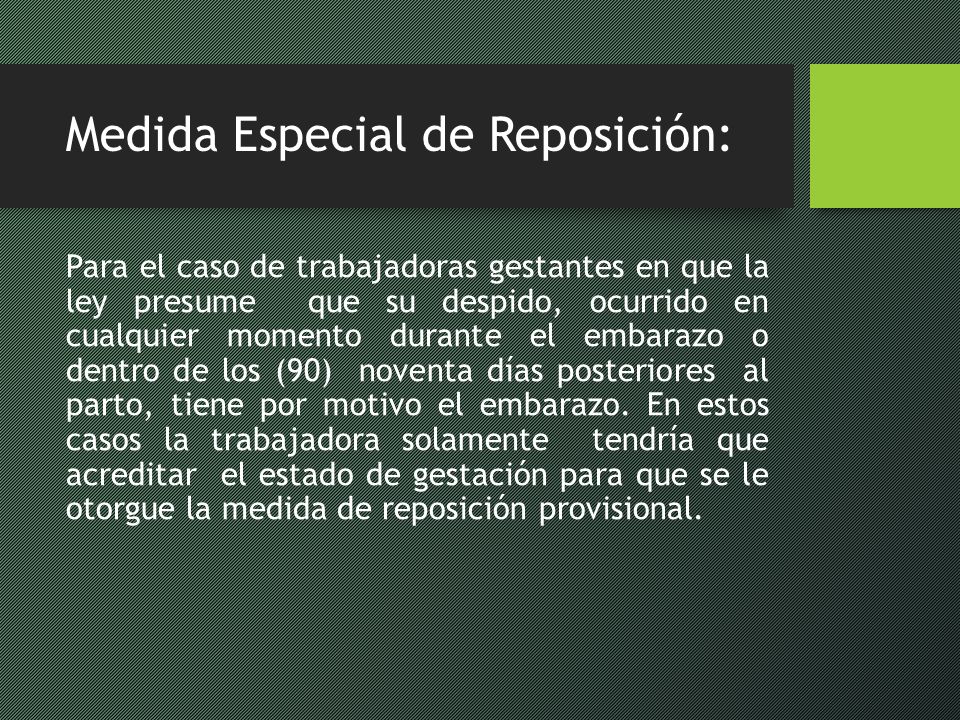 Medida Especial de Reposición:

Para el caso de trabajadoras gestantes en que la ley presume que su despido, ocurrido en cualquier momento durante el embarazo o dentro de los (90) noventa días posteriores al parto, tiene por motivo el embarazo. En estos casos la trabajadora solamente tendría que acreditar el estado de gestación para que se le otorgue la medida de reposición provisional.